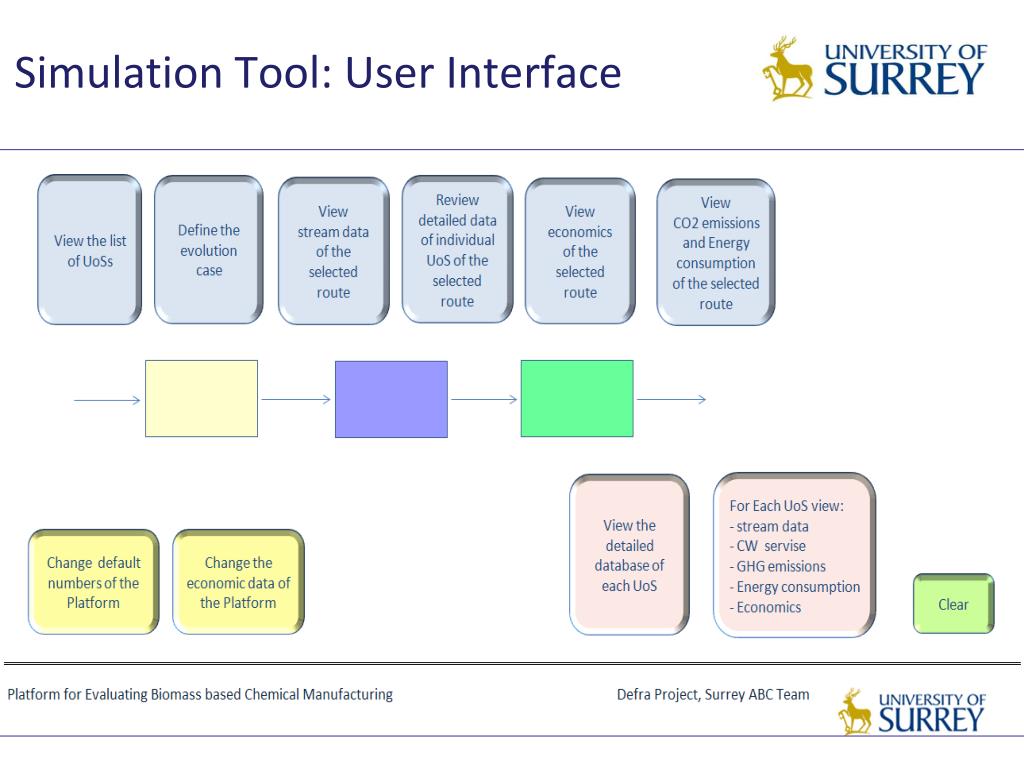 Simulation Tool: User Interface

UNIVERSITY OF SURREY

View the list of UoSs

Define the evolution case

View stream data of the selected route

Review detailed data of individual UoS of the selected route

View economics of the selected route

View CO2 emissions and Energy consumption of the selected route

Change default numbers of the Platform

Change the economic data of the Platform

View the detailed database of each UoS

For Each UoS view:
- stream data
- CW servise
- GHG emissions
- Energy consumption
- Economics

Clear

Platform for Evaluating Biomass based Chemical Manufacturing

Defra Project, Surrey ABC Team

UNIVERSITY OF SURREY